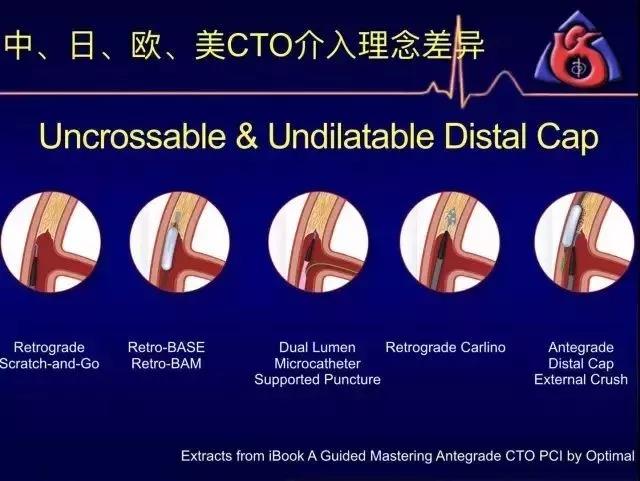 中、日、欧、美CTO介入理念差异

Uncrossable & Undilatable Distal Cap

Retrograde Scratch-and-Go

Retro-BASE Retro-BAM

Dual Lumen Microcatheter Supported Puncture

Retrograde Carlino

Antegrade Distal Cap External Crush

Extracts from iBook A Guided Mastering Antegrade CTO PCI by Optimal